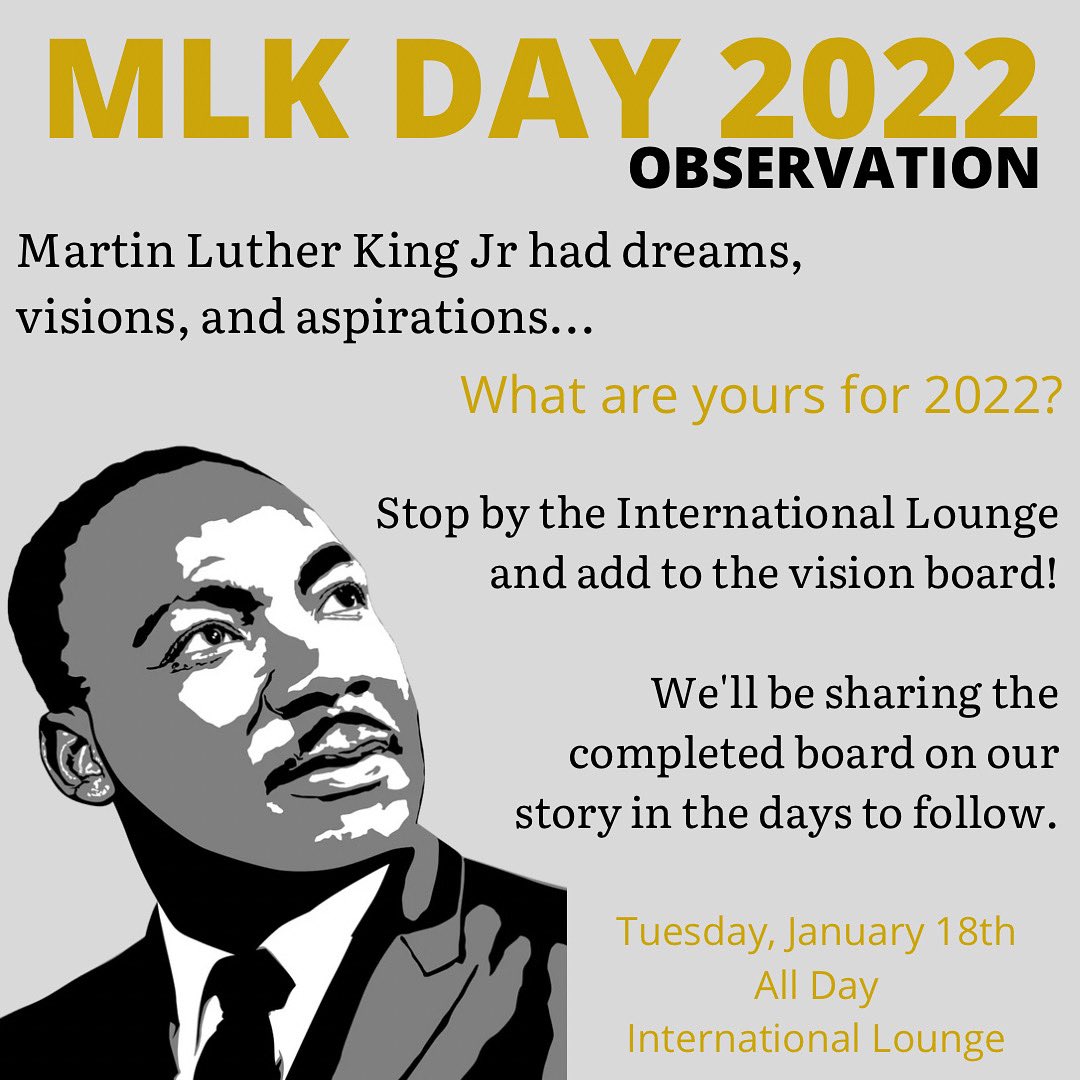 MLK DAY 2022
OBSERVATION

Martin Luther King Jr had dreams, visions, and aspirations...

What are yours for 2022?

Stop by the International Lounge and add to the vision board!

We'll be sharing the completed board on our story in the days to follow.

Tuesday, January 18th
All Day
International Lounge